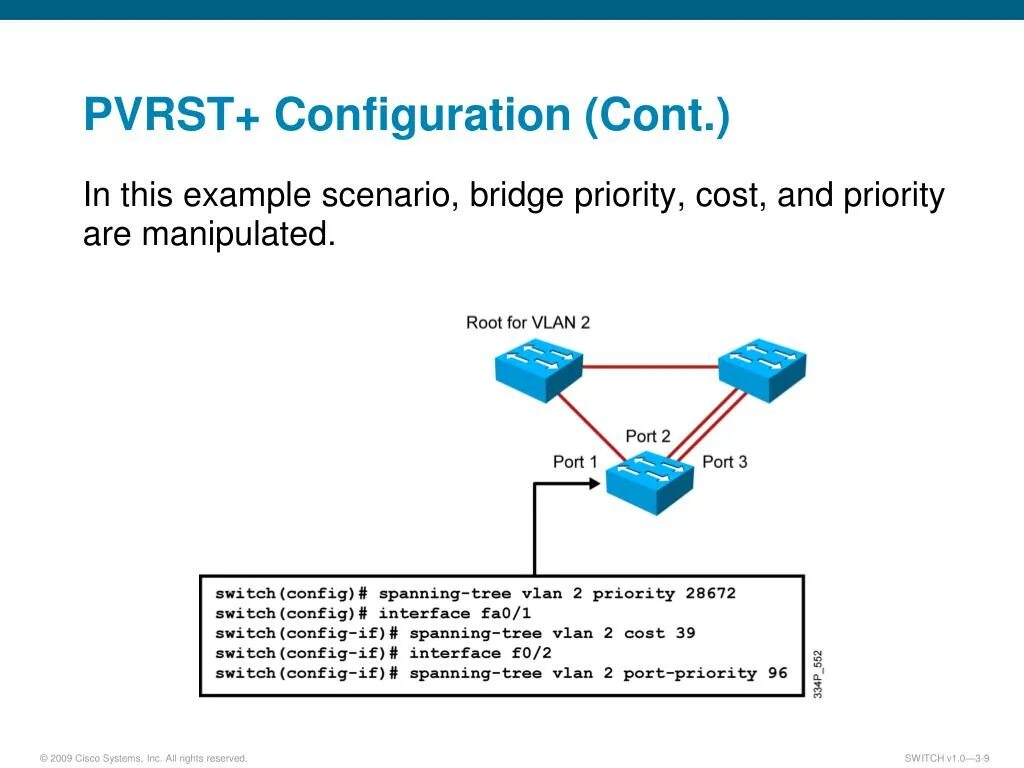 PVRST+ Configuration (Cont.)

In this example scenario, bridge priority, cost, and priority are manipulated.

Root for VLAN 2

Port 2

Port 1

Port 3

switch(config)# spanning-tree vlan 2 priority 28672
switch(config)# interface fa0/1
switch(config-if)# spanning-tree vlan 2 cost 39
switch(config-if)# interface f0/2
switch(config-if)# spanning-tree vlan 2 port-priority 96

334P_552

© 2009 Cisco Systems, Inc. All rights reserved.

SWITCH v1.0—3-9